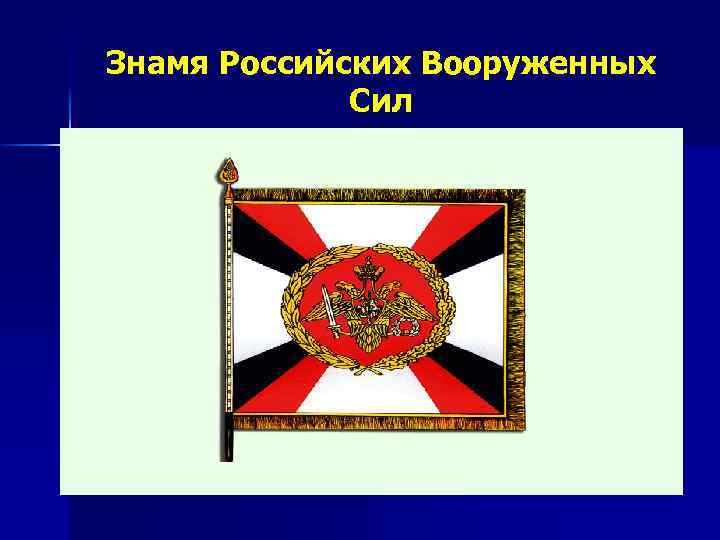 Знамя Российских Вооруженных Сил